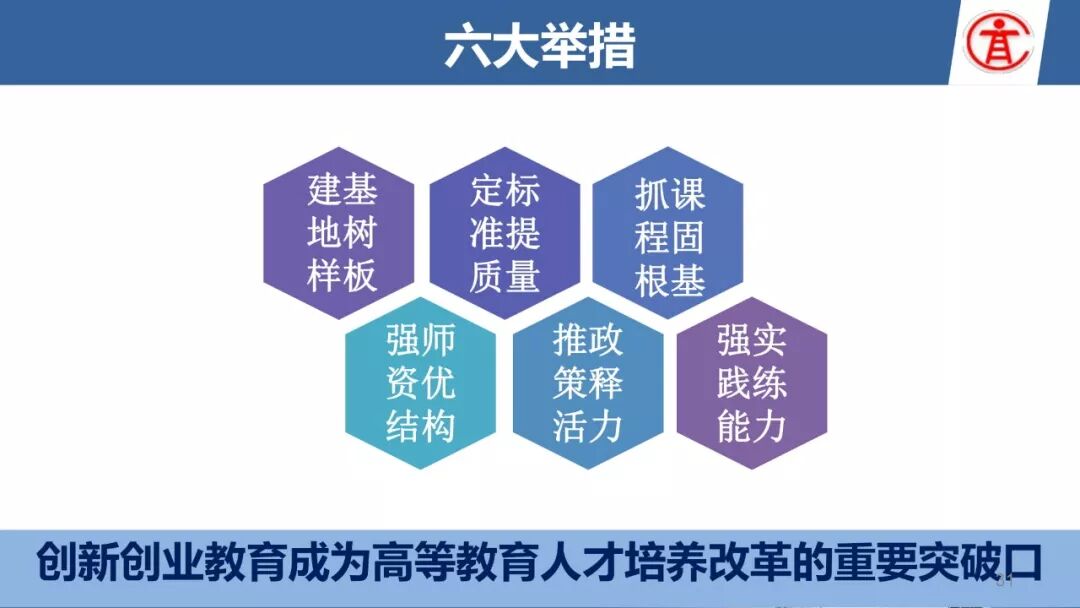 六大举措

建基地树样板

定标准提质量

抓课程固根基

强师资优结构

推政策释活力

强实践练能力

创新创业教育成为高等教育人才培养改革的重要突破口

31